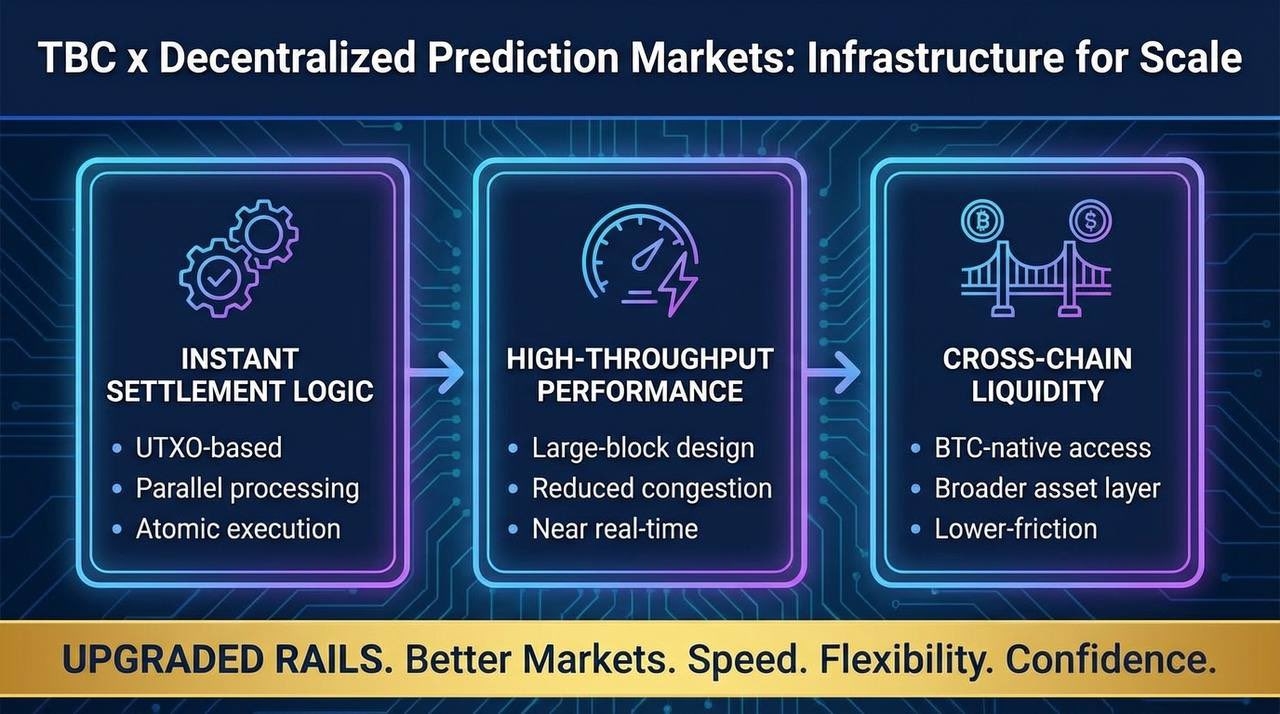 TBC x Decentralized Prediction Markets: Infrastructure for Scale

INSTANT SETTLEMENT LOGIC
• UTXO-based
• Parallel processing
• Atomic execution

HIGH-THROUGHPUT PERFORMANCE
• Large-block design
• Reduced congestion
• Near real-time

CROSS-CHAIN LIQUIDITY
• BTC-native access
• Broader asset layer
• Lower-friction

UPGRADED RAILS. Better Markets. Speed. Flexibility. Confidence.